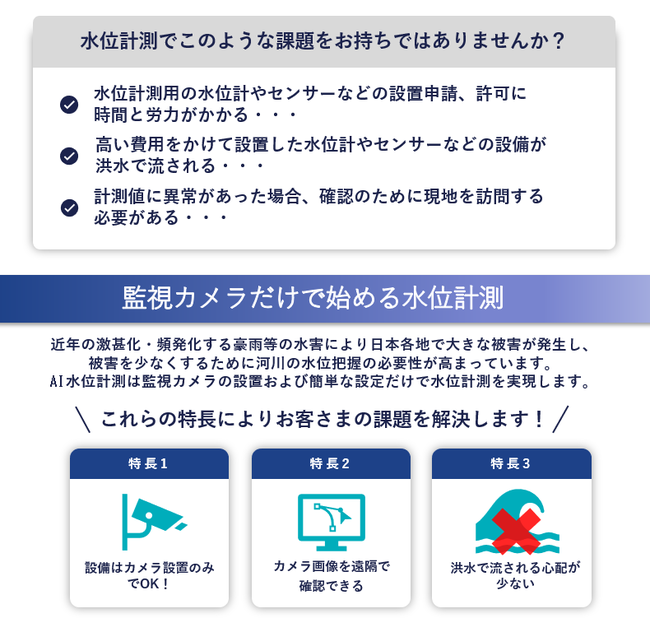 水位計測でこのような課題をお持ちではありませんか？

水位計測用の水位計やセンサーなどの設置申請、許可に時間と労力がかかる・・・

高い費用をかけて設置した水位計やセンサーなどの設備が洪水で流される・・・

計測値に異常があった場合、確認のために現地を訪問する必要がある・・・

監視カメラだけで始める水位計測

近年の激甚化・頻発化する豪雨等の水害により日本各地で大きな被害が発生し、被害を少なくするために河川の水位把握の必要性が高まっています。AI水位計測は監視カメラの設置および簡単な設定だけで水位計測を実現します。

＼ これらの特長によりお客さまの課題を解決します！ ／

特長1

設備はカメラ設置のみでOK！

特長2

カメラ画像を遠隔で確認できる

特長3

洪水で流される心配が少ない